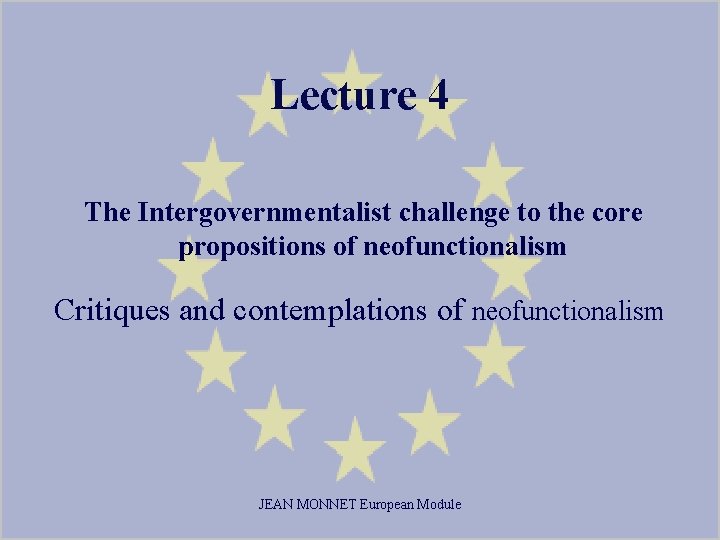 Lecture 4

The Intergovernmentalist challenge to the core propositions of neofunctionalism

Critiques and contemplations of neofunctionalism

JEAN MONNET European Module